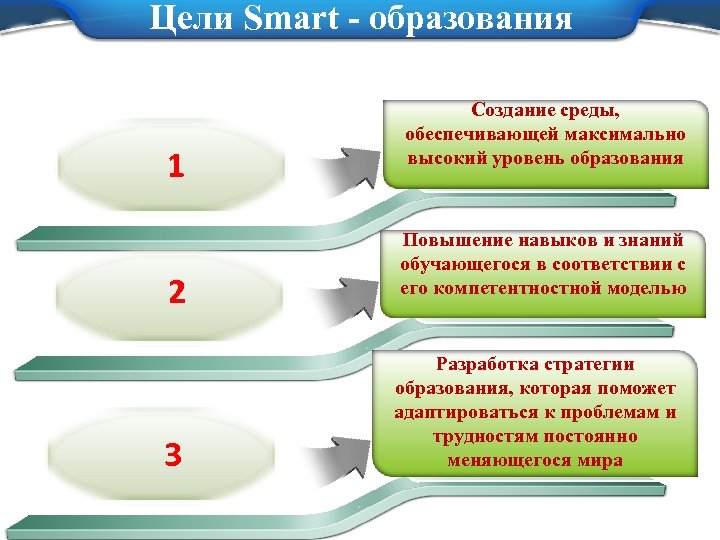 Цели Smart - образования

1

Создание среды, обеспечивающей максимально высокий уровень образования

2

Повышение навыков и знаний обучающегося в соответствии с его компетентностной моделью

3

Разработка стратегии образования, которая поможет адаптироваться к проблемам и трудностям постоянно меняющегося мира